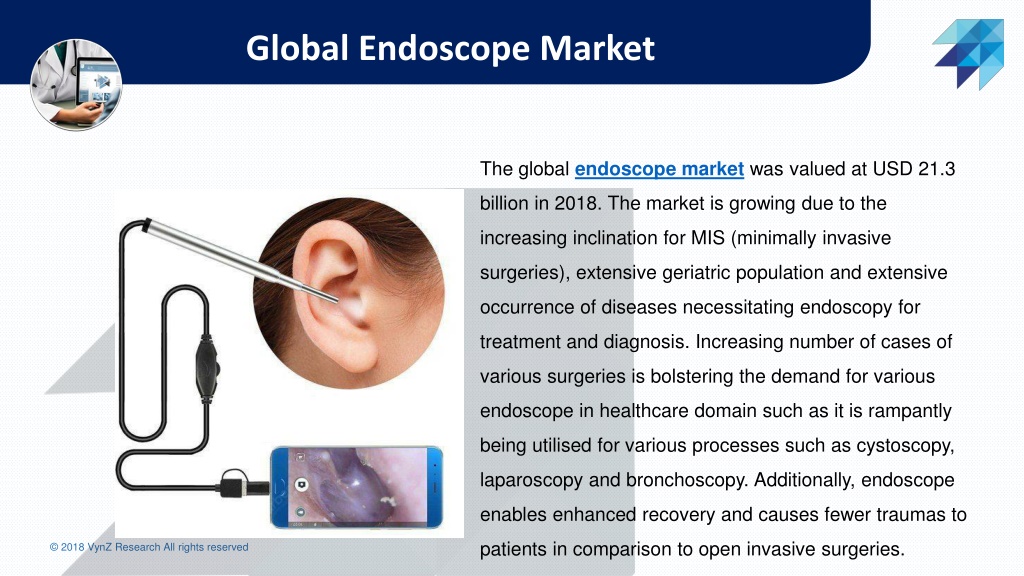 Global Endoscope Market

The global endoscope market was valued at USD 21.3 billion in 2018. The market is growing due to the increasing inclination for MIS (minimally invasive surgeries), extensive geriatric population and extensive occurrence of diseases necessitating endoscopy for treatment and diagnosis. Increasing number of cases of various surgeries is bolstering the demand for various endoscope in healthcare domain such as it is rampantly being utilised for various processes such as cystoscopy, laparoscopy and bronchoscopy. Additionally, endoscope enables enhanced recovery and causes fewer traumas to patients in comparison to open invasive surgeries.

© 2018 VynZ Research All rights reserved